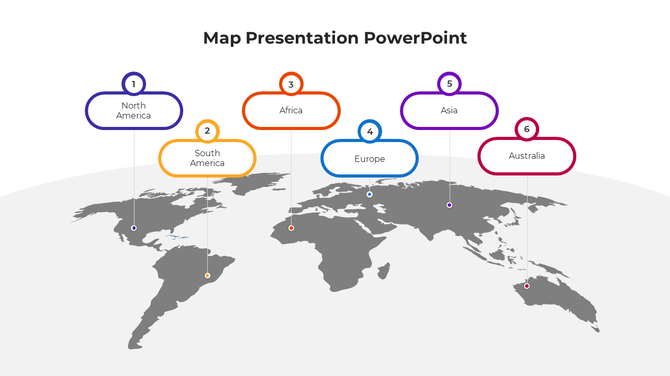 Map Presentation PowerPoint

1
North America

2
South America

3
Africa

4
Europe

5
Asia

6
Australia